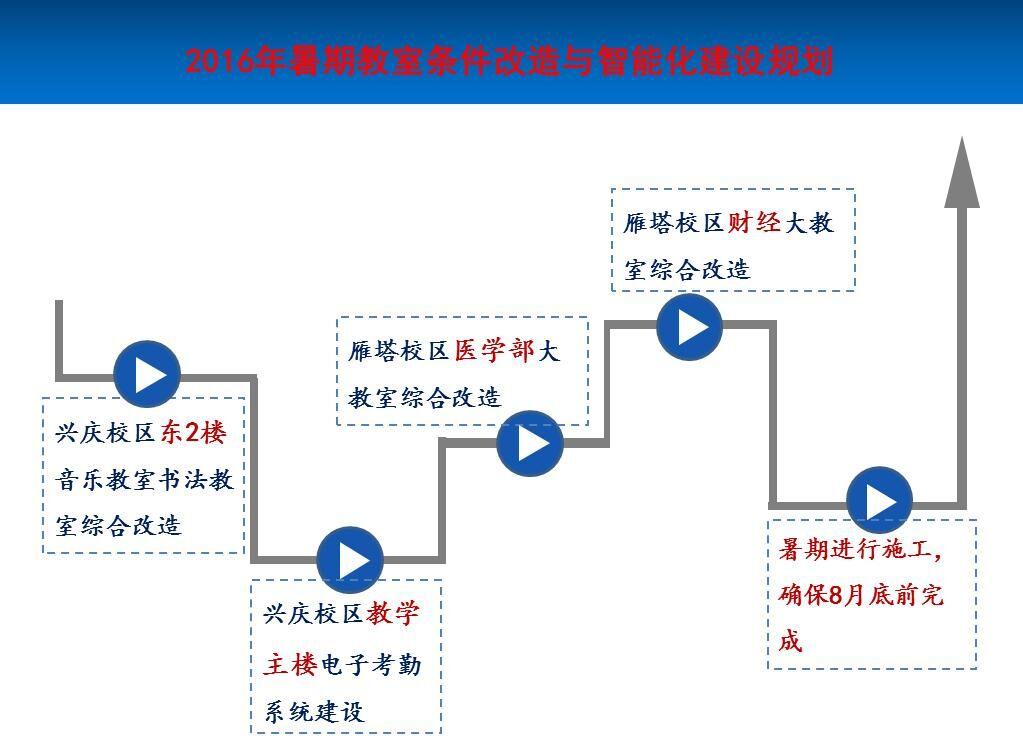 2016年暑期教室条件改造与智能化建设规划

兴庆校区东2楼音乐教室书法教室综合改造

兴庆校区教学主楼电子考勤系统建设

雁塔校区医学部大教室综合改造

雁塔校区财经大教室综合改造

暑期进行施工，确保8月底前完成